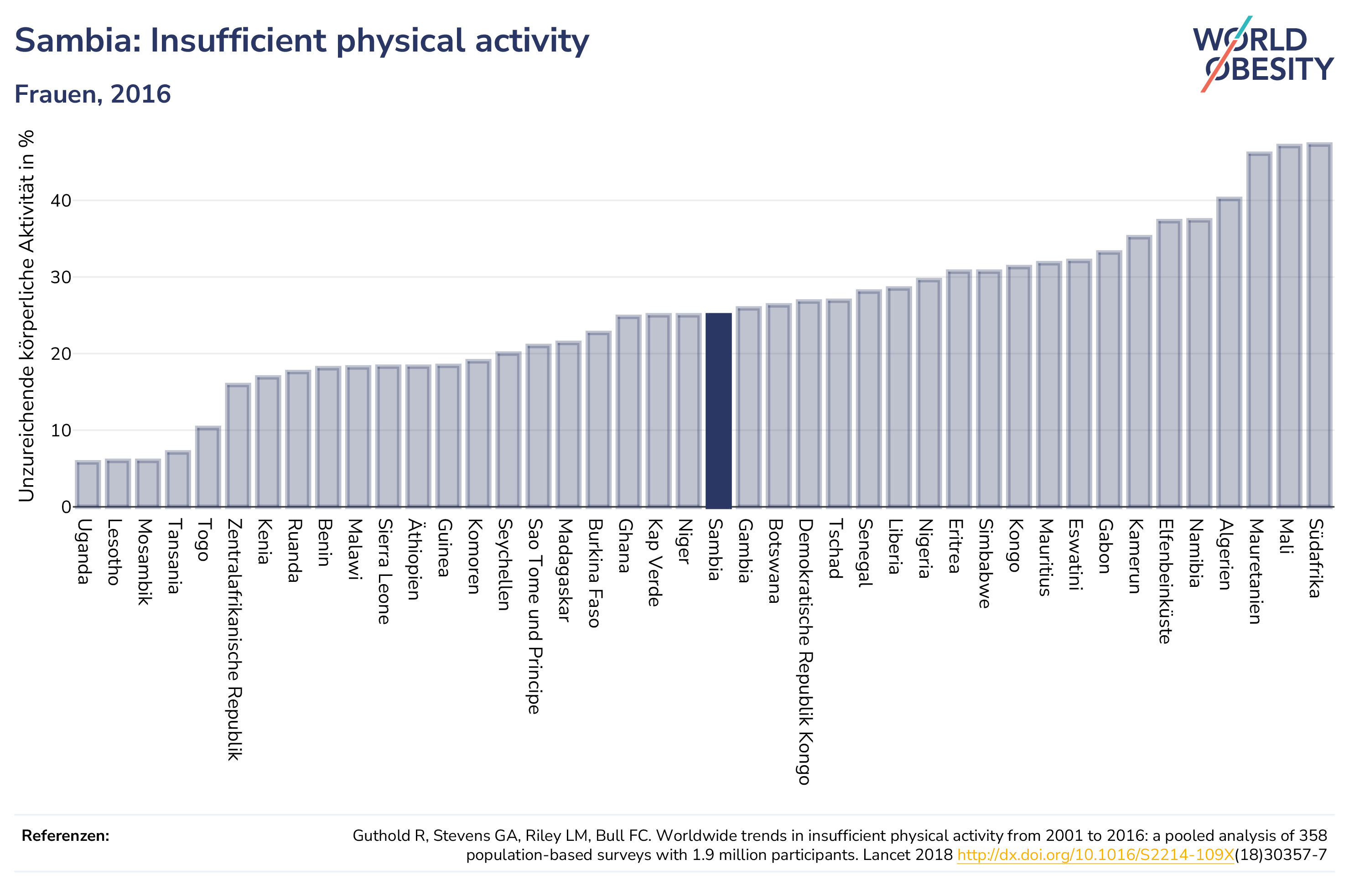 Sambia: Insufficient physical activity

Frauen, 2016

WORLD OBESITY

Unzureichende körperliche Aktivität in %

40
30
20
10
0

Uganda
Lesotho
Mosambik
Tansania
Togo
Zentralafrikanische Republik
Kenia
Ruanda
Benin
Malawi
Sierra Leone
Äthiopien
Guinea
Komoren
Seychellen
Sao Tome und Principe
Madagaskar
Burkina Faso
Ghana
Kap Verde
Niger
Sambia
Gambia
Botswana
Demokratische Republik Kongo
Tschad
Senegal
Liberia
Nigeria
Eritrea
Simbabwe
Kongo
Mauritius
Eswatini
Gabon
Kamerun
Elfenbeinküste
Namibia
Algerien
Mauretanien
Mali
Südafrika

Referenzen:

Guthold R, Stevens GA, Riley LM, Bull FC. Worldwide trends in insufficient physical activity from 2001 to 2016: a pooled analysis of 358 population-based surveys with 1.9 million participants. Lancet 2018 http://dx.doi.org/10.1016/S2214-109X(18)30357-7